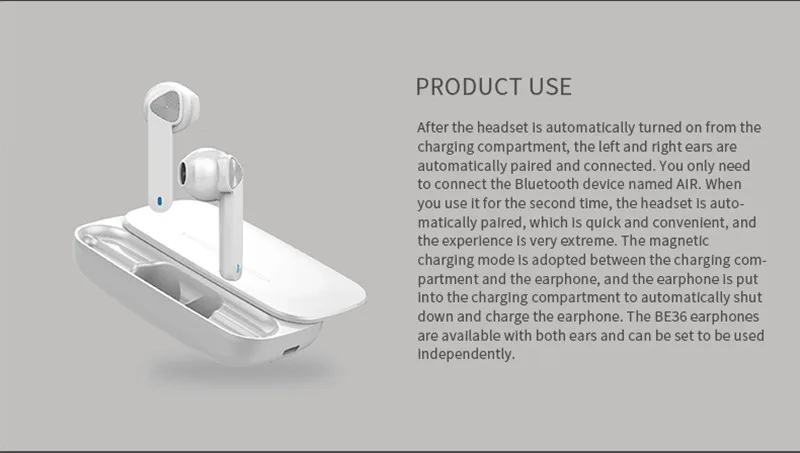 PRODUCT USE

After the headset is automatically turned on from the charging compartment, the left and right ears are automatically paired and connected. You only need to connect the Bluetooth device named AIR. When you use it for the second time, the headset is automatically paired, which is quick and convenient, and the experience is very extreme. The magnetic charging mode is adopted between the charging compartment and the earphone, and the earphone is put into the charging compartment to automatically shut down and charge the earphone. The BE36 earphones are available with both ears and can be set to be used independently.